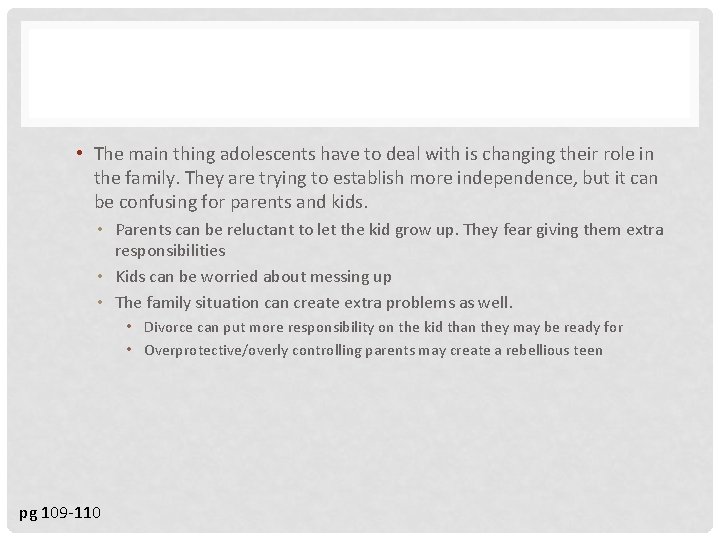 • The main thing adolescents have to deal with is changing their role in the family. They are trying to establish more independence, but it can be confusing for parents and kids.

• Parents can be reluctant to let the kid grow up. They fear giving them extra responsibilities

• Kids can be worried about messing up

• The family situation can create extra problems as well.

• Divorce can put more responsibility on the kid than they may be ready for

• Overprotective/overly controlling parents may create a rebellious teen

pg 109-110